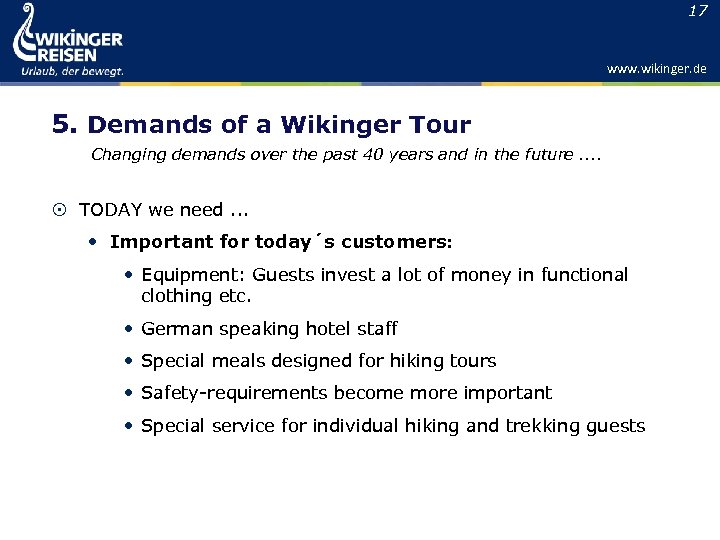 WIKINGER REISEN
Urlaub, der bewegt.

17

www.wikinger.de

5. Demands of a Wikinger Tour

Changing demands over the past 40 years and in the future ....

⊙ TODAY we need ...

• Important for today´s customers:

• Equipment: Guests invest a lot of money in functional clothing etc.

• German speaking hotel staff

• Special meals designed for hiking tours

• Safety-requirements become more important

• Special service for individual hiking and trekking guests